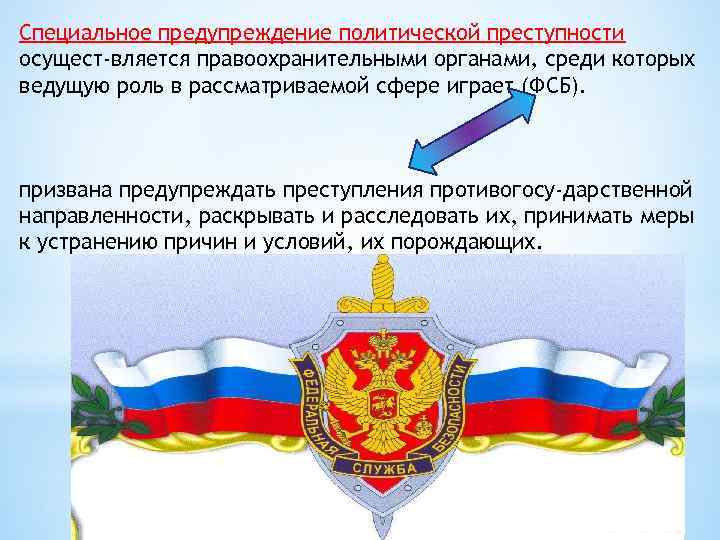 Специальное предупреждение политической преступности осущест-вляется правоохранительными органами, среди которых ведущую роль в рассматриваемой сфере играет (ФСБ).

призвана предупреждать преступления противогосу-дарственной направленности, раскрывать и расследовать их, принимать меры к устранению причин и условий, их порождающих.

ФЕДЕРАЛЬНАЯ СЛУЖБА БЕЗОПАСНОСТИ